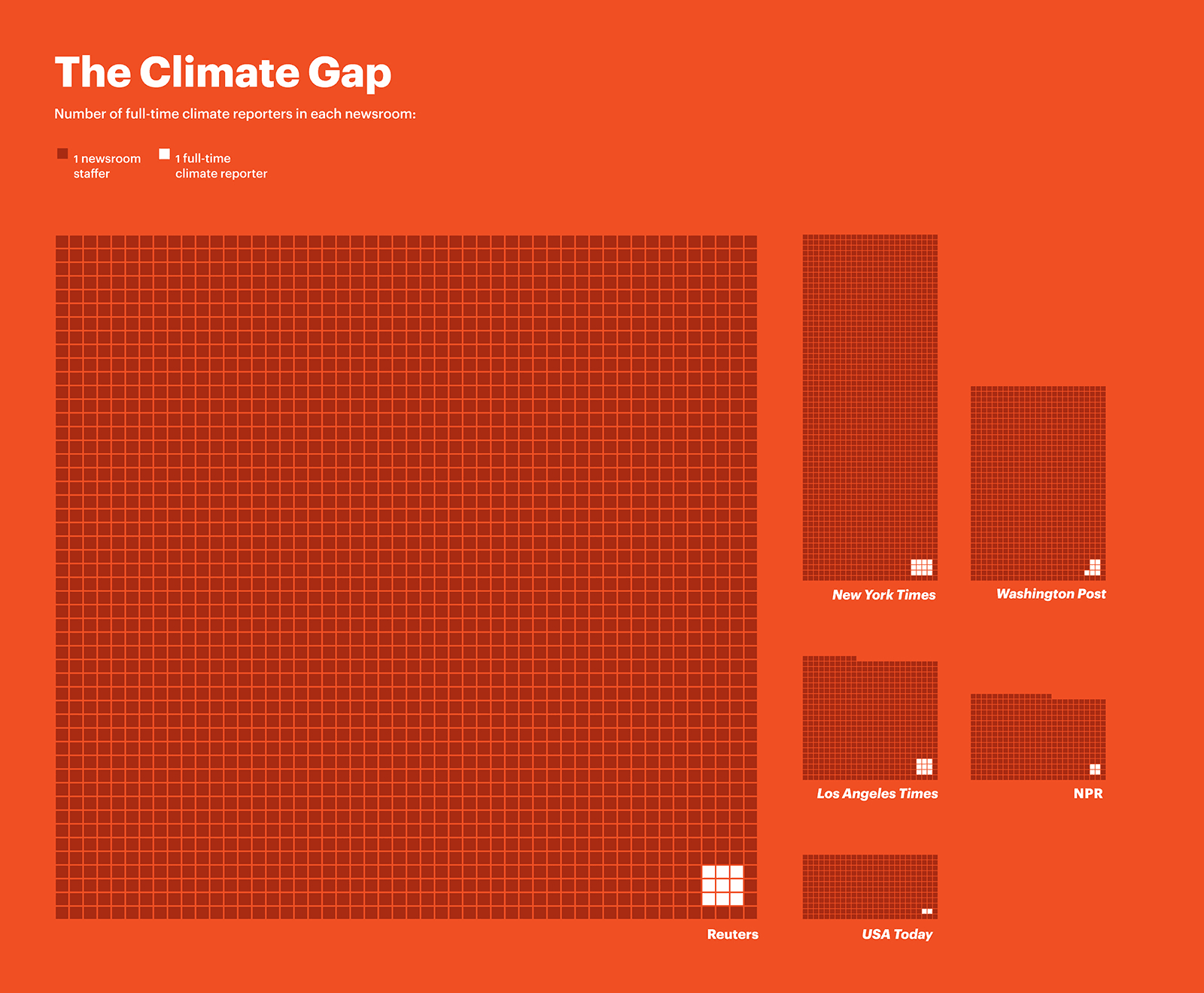 The Climate Gap

Number of full-time climate reporters in each newsroom:

1 newsroom staffer

1 full-time climate reporter

New York Times

Washington Post

Los Angeles Times

NPR

Reuters

USA Today